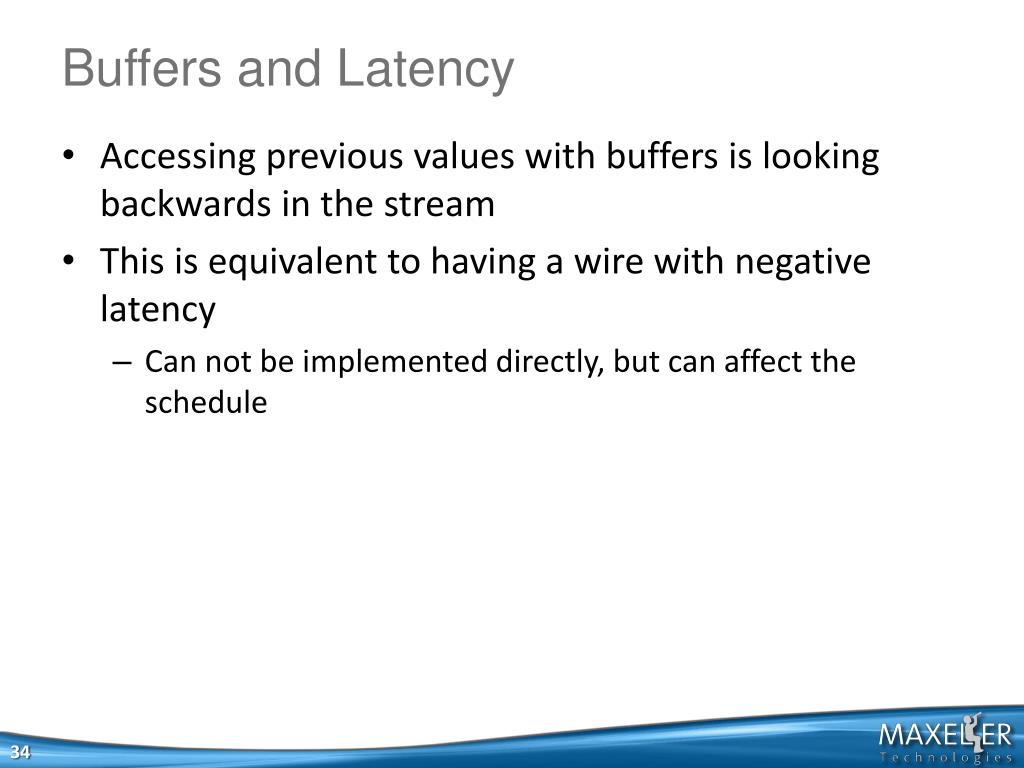 Buffers and Latency

• Accessing previous values with buffers is looking backwards in the stream

• This is equivalent to having a wire with negative latency

– Can not be implemented directly, but can affect the schedule

34

MAXELER
Technologies